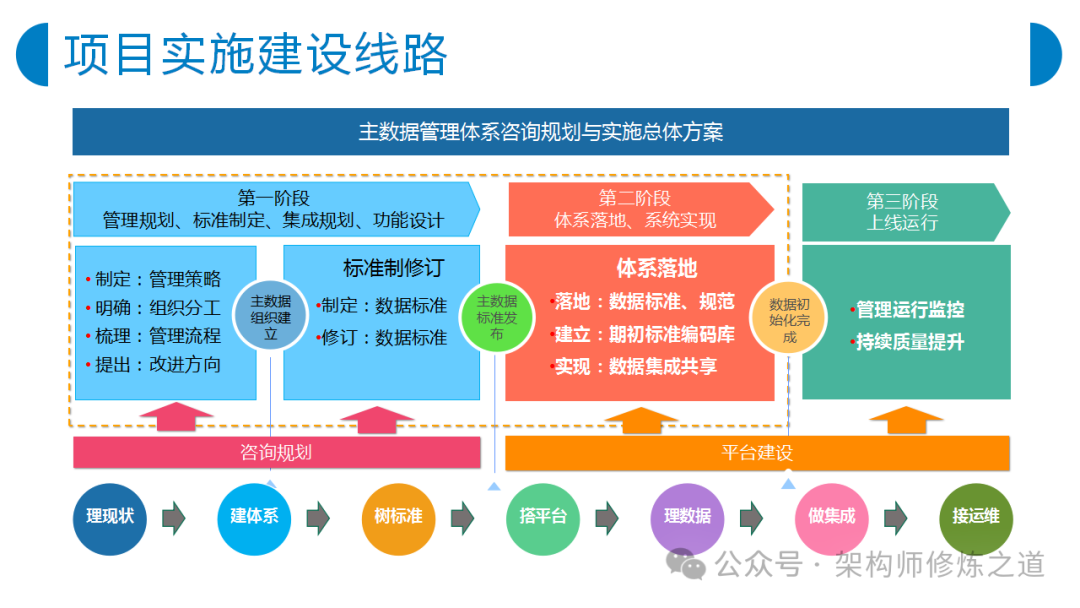 项目实施建设线路

主数据管理体系咨询规划与实施总体方案

第一阶段
管理规划、标准制定、集成规划、功能设计

第二阶段
体系落地、系统实现

第三阶段
上线运行

• 制定：管理策略
• 明确：组织分工
• 梳理：管理流程
• 提出：改进方向

主数据组织建立

标准制修订
• 制定：数据标准
• 修订：数据标准

主数据标准发布

体系落地
• 落地：数据标准、规范
• 建立：期初标准编码库
• 实现：数据集成共享

数据初始化完成

• 管理运行监控
• 持续质量提升

咨询规划

平台建设

理现状

建体系

树标准

搭平台

理数据

做集成

接运维

公众号 · 架构师修炼之道